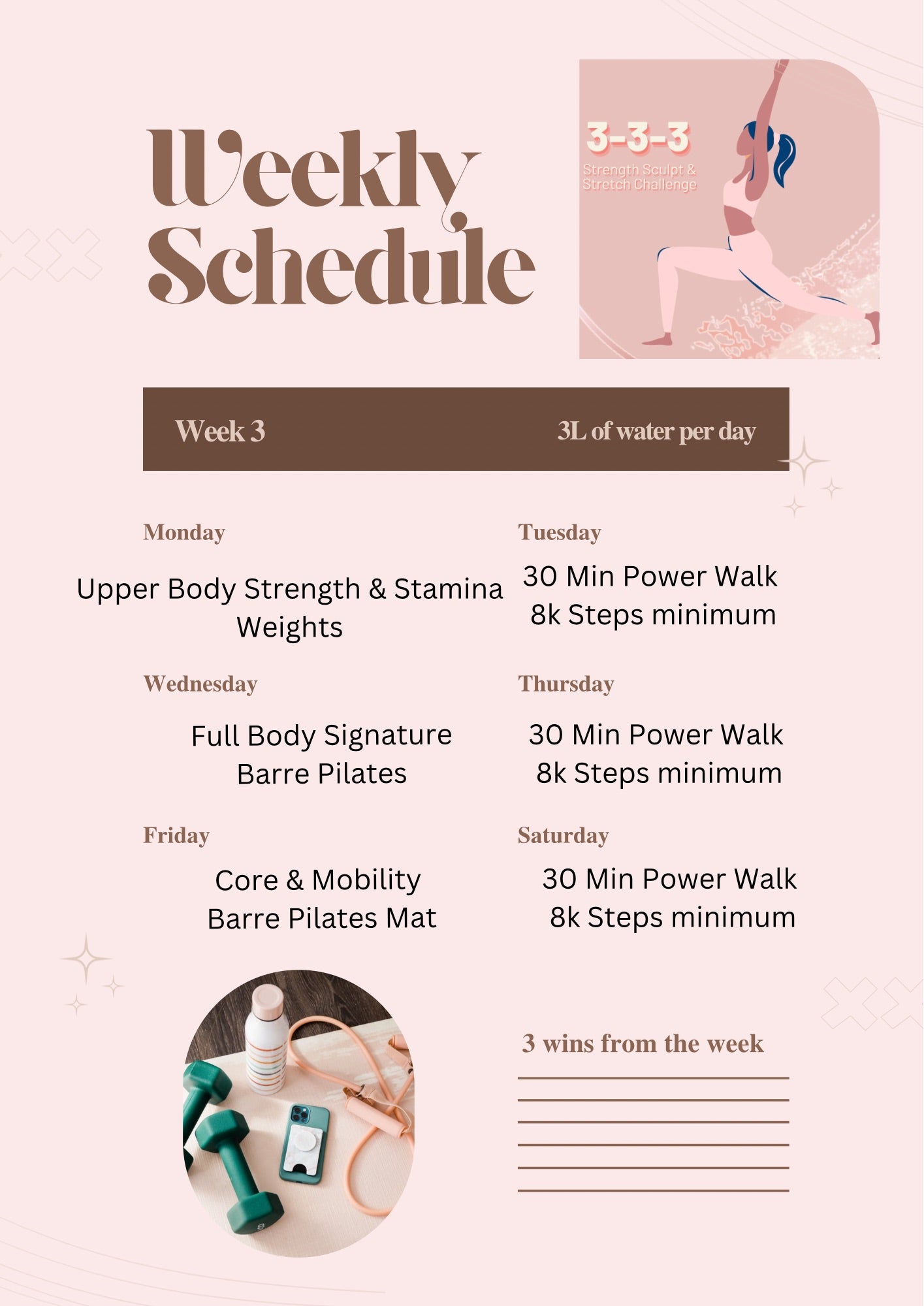 Weekly Schedule

3-3-3
Strength Sculpt & Stretch Challenge

Week 3

3L of water per day

Monday

Upper Body Strength & Stamina
Weights

Tuesday

30 Min Power Walk
8k Steps minimum

Wednesday

Full Body Signature
Barre Pilates

Thursday

30 Min Power Walk
8k Steps minimum

Friday

Core & Mobility
Barre Pilates Mat

Saturday

30 Min Power Walk
8k Steps minimum

3 wins from the week